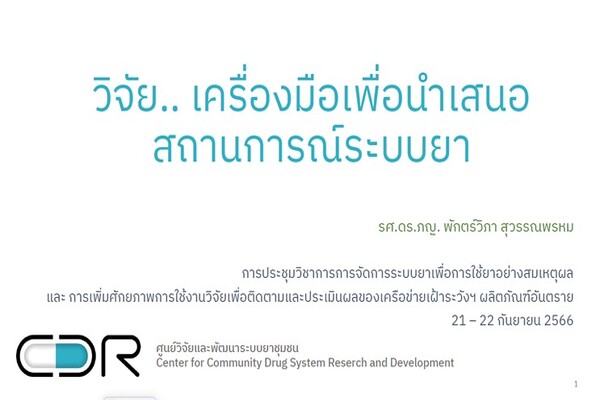 วิจัย.. เครื่องมือเพื่อนำเสนอ
สถานการณ์ระบบยา

รศ.ดร.ภญ. พักตร์วิภา สุวรรณพรหม

การประชุมวิชาการการจัดการระบบยาเพื่อการใช้ยาอย่างสมเหตุผล
และ การเพิ่มศักยภาพการใช้งานวิจัยเพื่อติดตามและประเมินผลของเครือข่ายเฝ้าระวังฯ ผลิตภัณฑ์อันตราย
21 – 22 กันยายน 2566

CDR
ศูนย์วิจัยและพัฒนาระบบยาชุมชน
Center for Community Drug System Reserch and Development

1